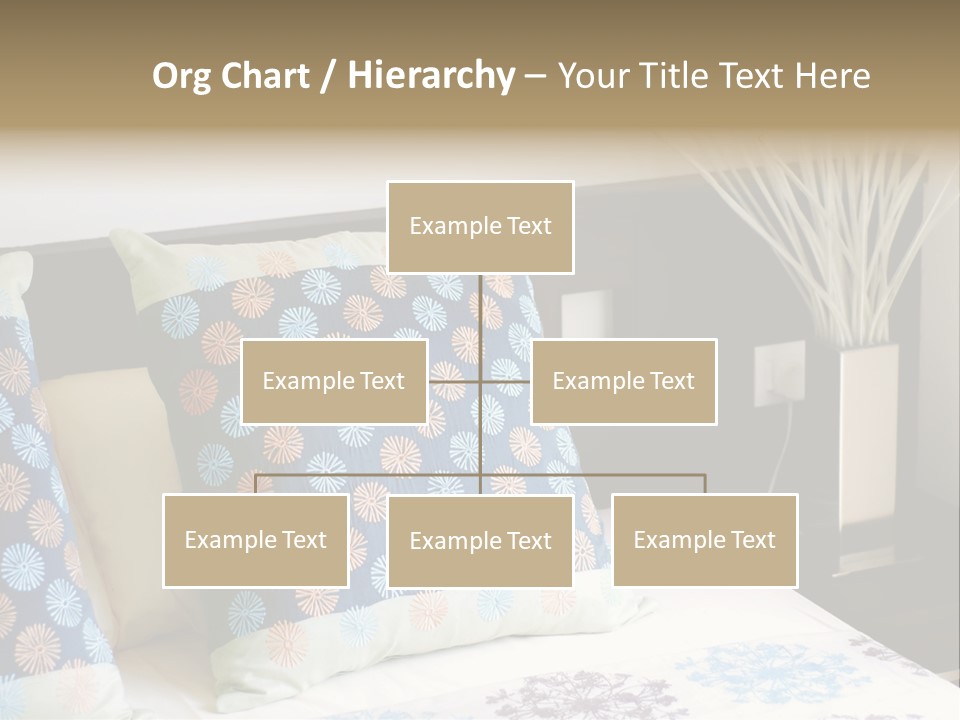 Org Chart / Hierarchy – Your Title Text Here

Example Text

Example Text

Example Text

Example Text

Example Text

Example Text